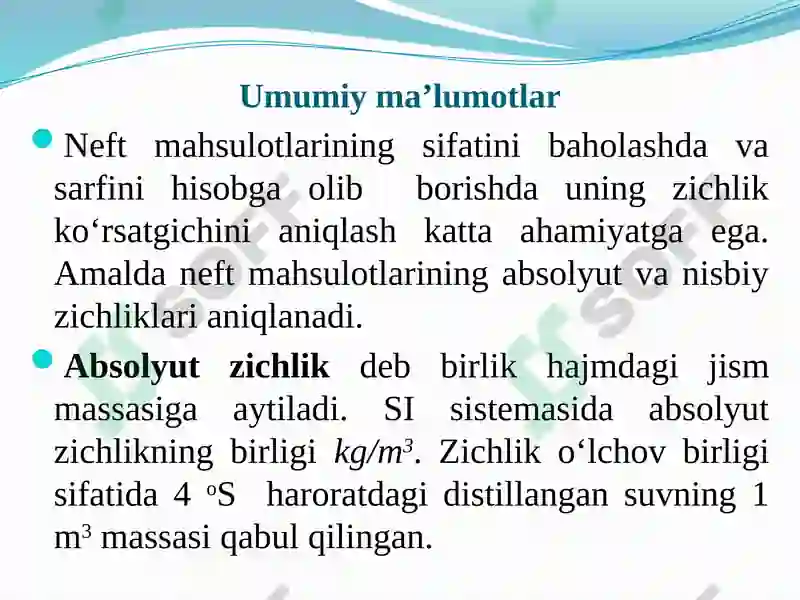 Umumiy ma’lumotlar

Neft mahsulotlarining sifatini baholashda va sarfini hisobga olib borishda uning zichlik ko‘rsatgichini aniqlash katta ahamiyatga ega. Amalda neft mahsulotlarining absolyut va nisbiy zichliklari aniqlanadi.

Absolyut zichlik deb birlik hajmdagi jism massasiga aytiladi. SI sistemasida absolyut zichlikning birligi $kg/m^3$. Zichlik o‘lchov birligi sifatida 4 $^o$S haroratdagi distillangan suvning 1 $m^3$ massasi qabul qilingan.